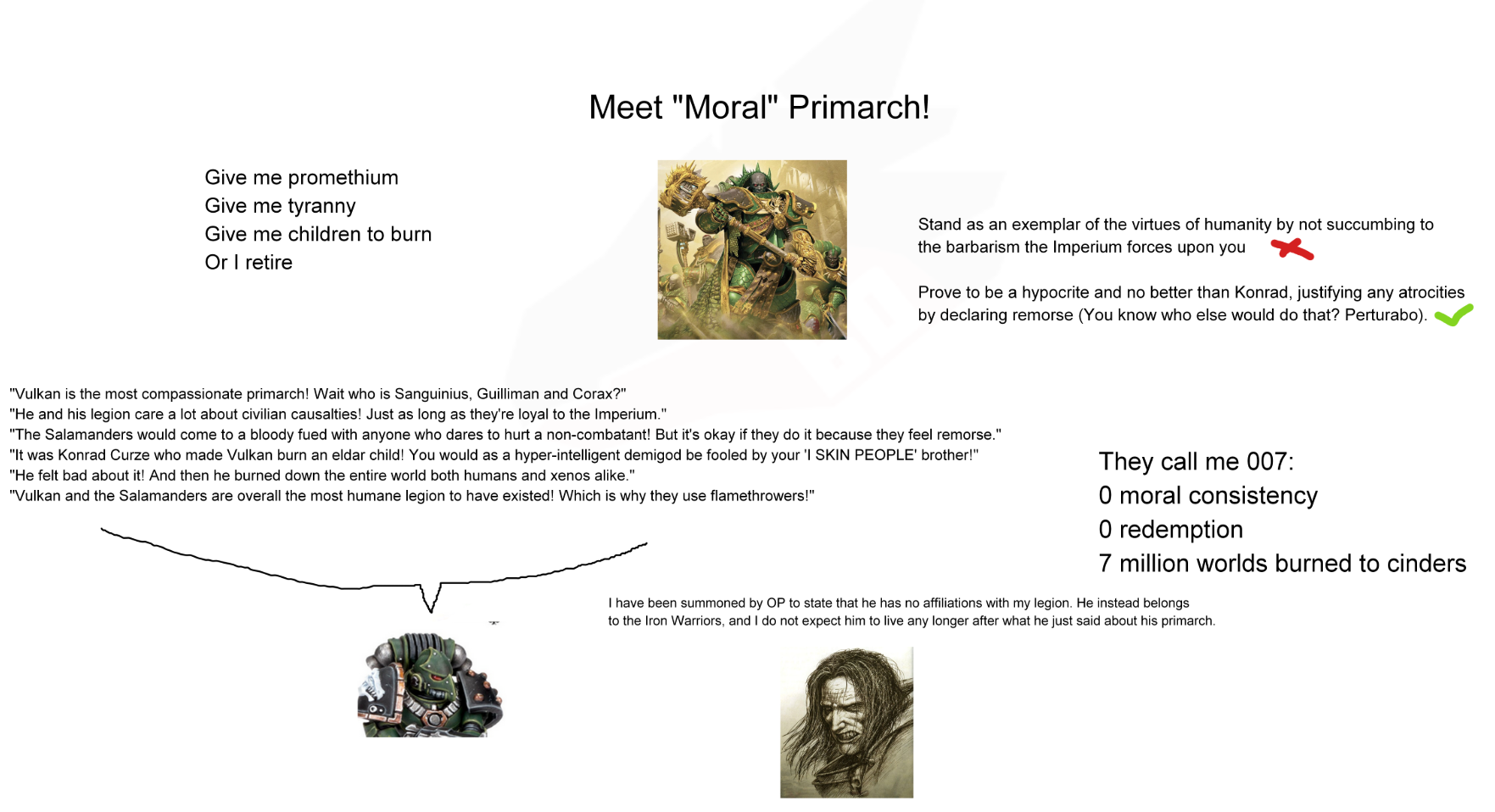 Meet "Moral" Primarch!

Give me promethium
Give me tyranny
Give me children to burn
Or I retire

Stand as an exemplar of the virtues of humanity by not succumbing to the barbarism the Imperium forces upon you

Prove to be a hypocrite and no better than Konrad, justifying any atrocities by declaring remorse (You know who else would do that? Perturabo).

"Vulkan is the most compassionate primarch! Wait who is Sanguinius, Guilliman and Corax?"
"He and his legion care a lot about civilian causalties! Just as long as they're loyal to the Imperium."
"The Salamanders would come to a bloody fued with anyone who dares to hurt a non-combatant! But it's okay if they do it because they feel remorse."
"It was Konrad Curze who made Vulkan burn an eldar child! You would as a hyper-intelligent demigod be fooled by your 'I SKIN PEOPLE' brother!"
"He felt bad about it! And then he burned down the entire world both humans and xenos alike."
"Vulkan and the Salamanders are overall the most humane legion to have existed! Which is why they use flamethrowers!"

They call me 007:
0 moral consistency
0 redemption
7 million worlds burned to cinders

I have been summoned by OP to state that he has no affiliations with my legion. He instead belongs to the Iron Warriors, and I do not expect him to live any longer after what he just said about his primarch.